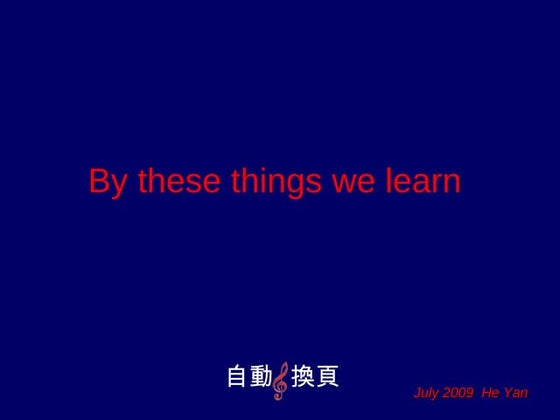 By these things we learn

自動換頁

July 2009 He Yan